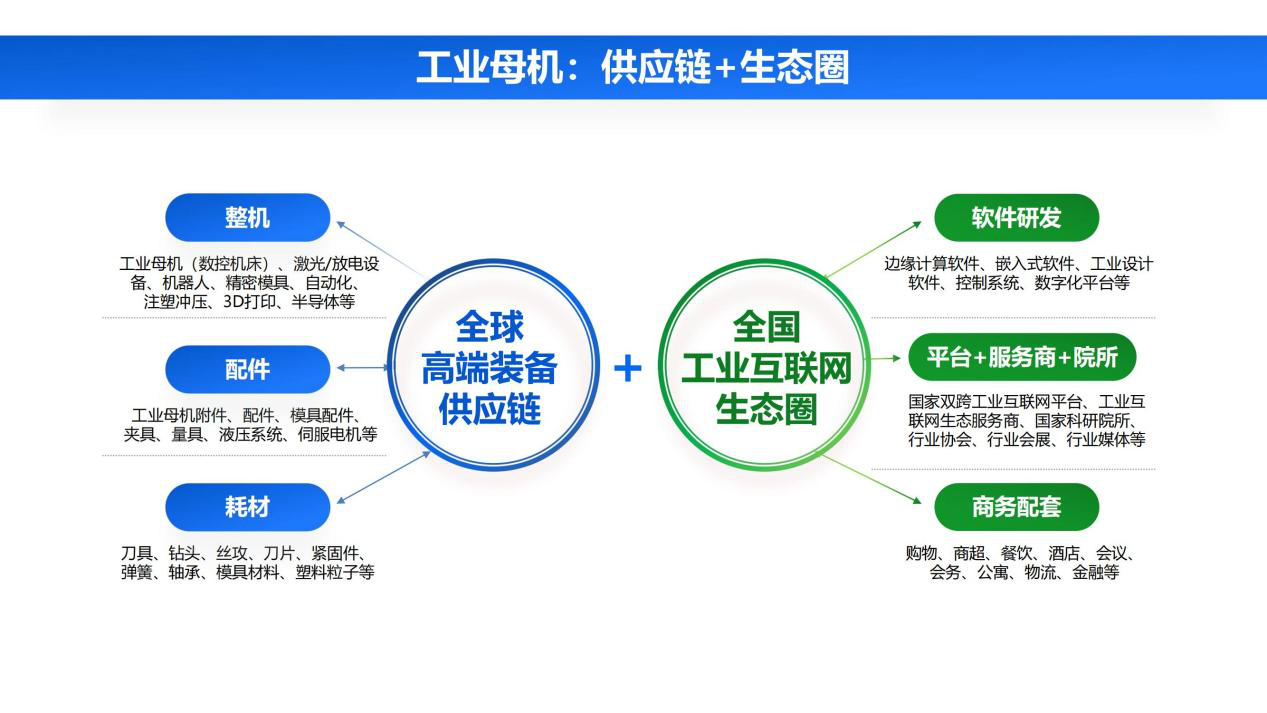 工业母机：供应链+生态圈

整机

工业母机（数控机床）、激光/放电设备、机器人、精密模具、自动化、注塑冲压、3D打印、半导体等

配件

工业母机附件、配件、模具配件、夹具、量具、液压系统、伺服电机等

耗材

刀具、钻头、丝攻、刀片、紧固件、弹簧、轴承、模具材料、塑料粒子等

全球
高端装备
供应链

+

全国
工业互联网
生态圈

软件研发

边缘计算软件、嵌入式软件、工业设计软件、控制系统、数字化平台等

平台+服务商+院所

国家双跨工业互联网平台、工业互联网生态服务商、国家科研院所、行业协会、行业会展、行业媒体等

商务配套

购物、商超、餐饮、酒店、会议、会务、公寓、物流、金融等